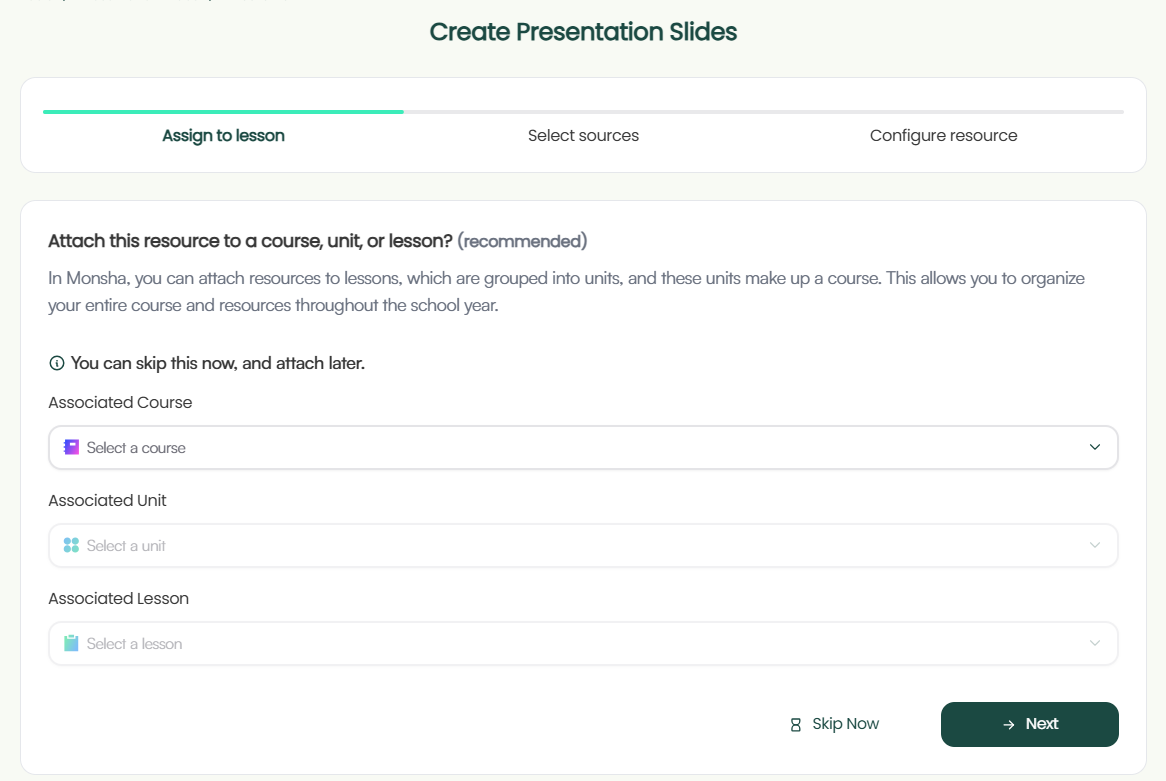 Create Presentation Slides

Assign to lesson
Select sources
Configure resource

Attach this resource to a course, unit, or lesson? (recommended)

In Monsha, you can attach resources to lessons, which are grouped into units, and these units make up a course. This allows you to organize your entire course and resources throughout the school year.

You can skip this now, and attach later.

Associated Course
Select a course

Associated Unit
Select a unit

Associated Lesson
Select a lesson

Skip Now
Next